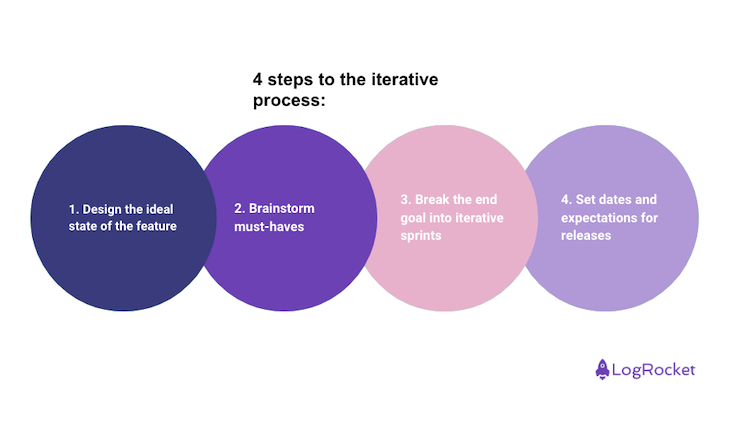 4 steps to the iterative process:

1. Design the ideal state of the feature

2. Brainstorm must-haves

3. Break the end goal into iterative sprints

4. Set dates and expectations for releases

LogRocket